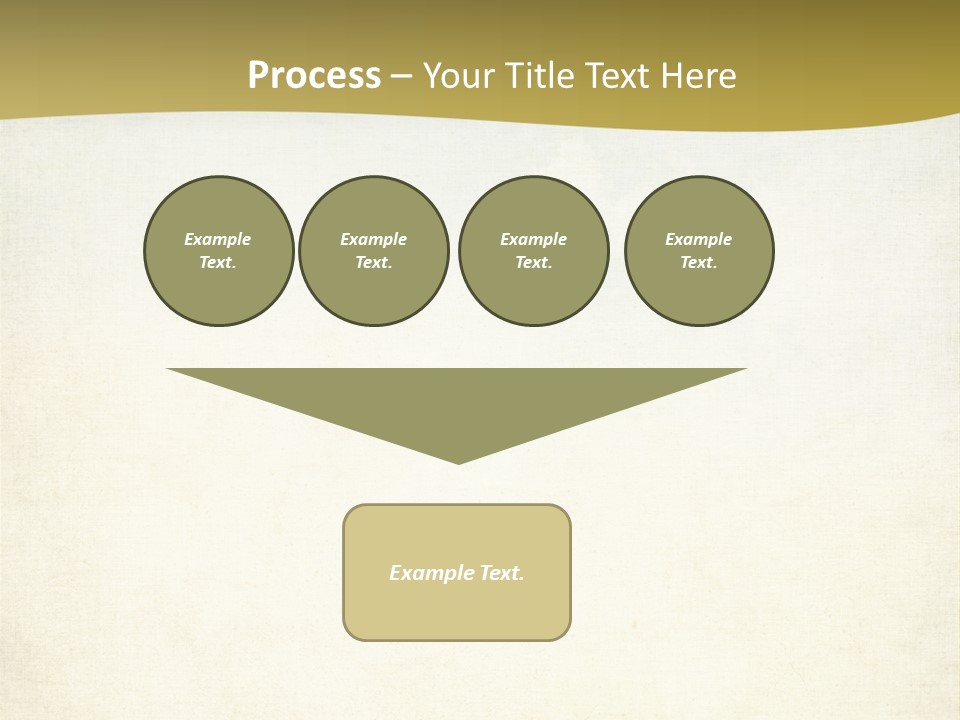 Process – Your Title Text Here

Example Text.

Example Text.

Example Text.

Example Text.

Example Text.